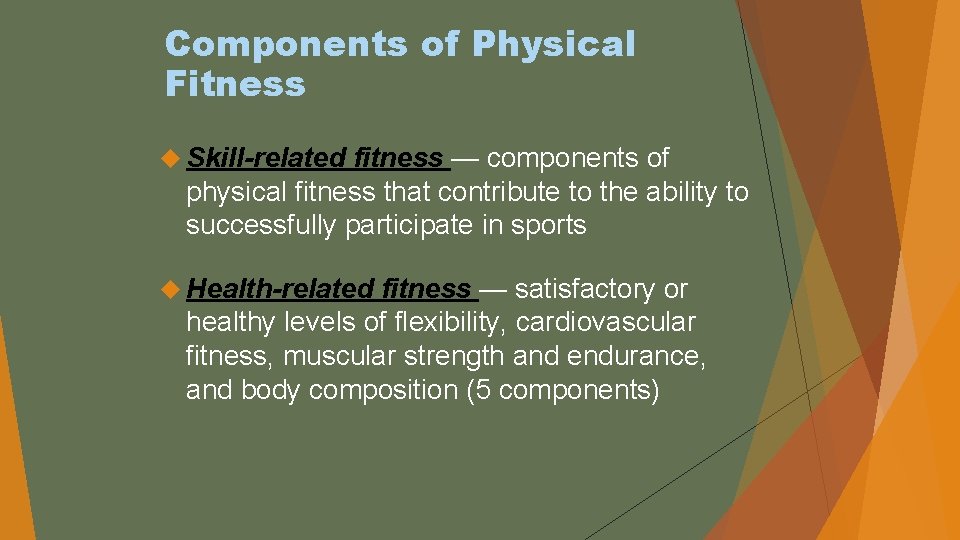 Components of Physical Fitness

Skill-related fitness — components of physical fitness that contribute to the ability to successfully participate in sports

Health-related fitness — satisfactory or healthy levels of flexibility, cardiovascular fitness, muscular strength and endurance, and body composition (5 components)